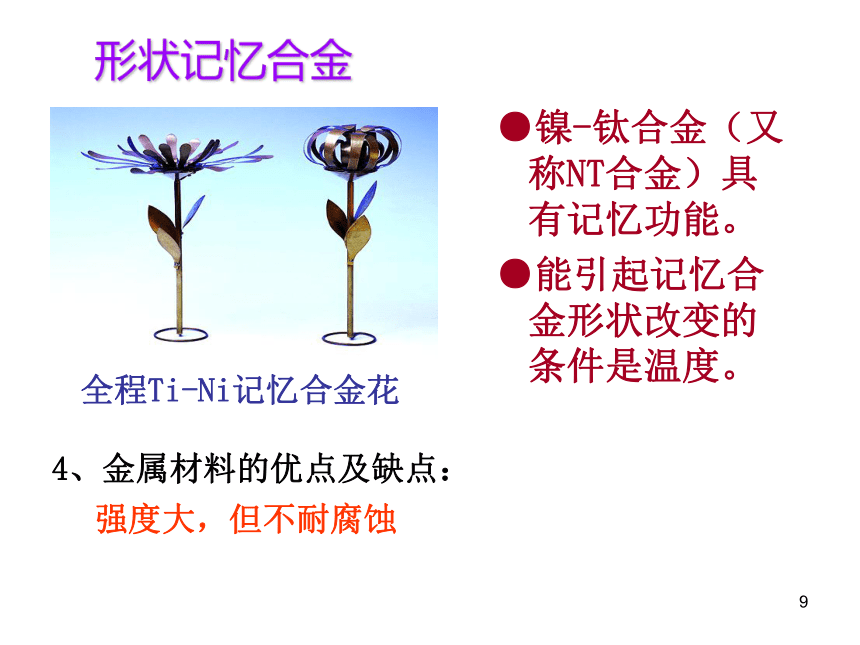 形状记忆合金

全程Ti-Ni记忆合金花

●镍-钛合金（又称NT合金）具有记忆功能。

●能引起记忆合金形状改变的条件是温度。

4、金属材料的优点及缺点：

强度大，但不耐腐蚀

9